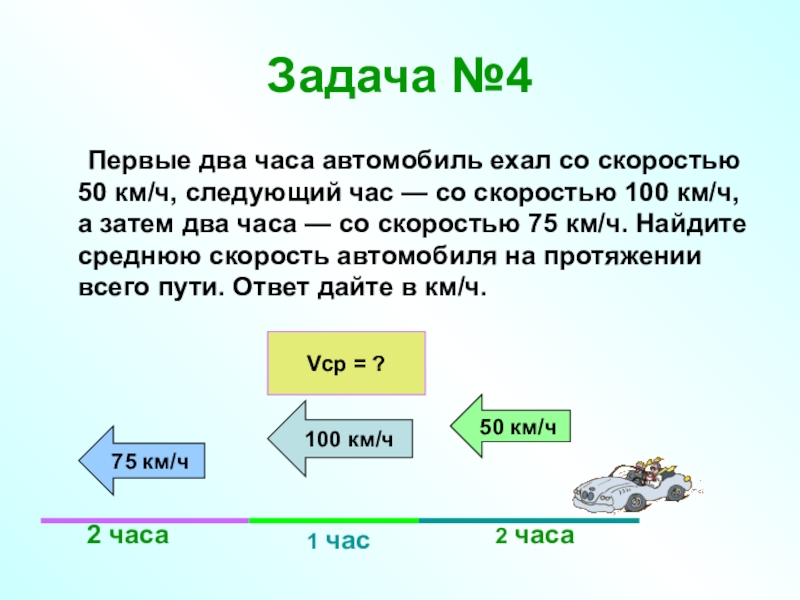 Задача №4

Первые два часа автомобиль ехал со скоростью 50 км/ч, следующий час — со скоростью 100 км/ч, а затем два часа — со скоростью 75 км/ч. Найдите среднюю скорость автомобиля на протяжении всего пути. Ответ дайте в км/ч.

Vср = ?

100 км/ч

50 км/ч

75 км/ч

2 часа

1 час

2 часа